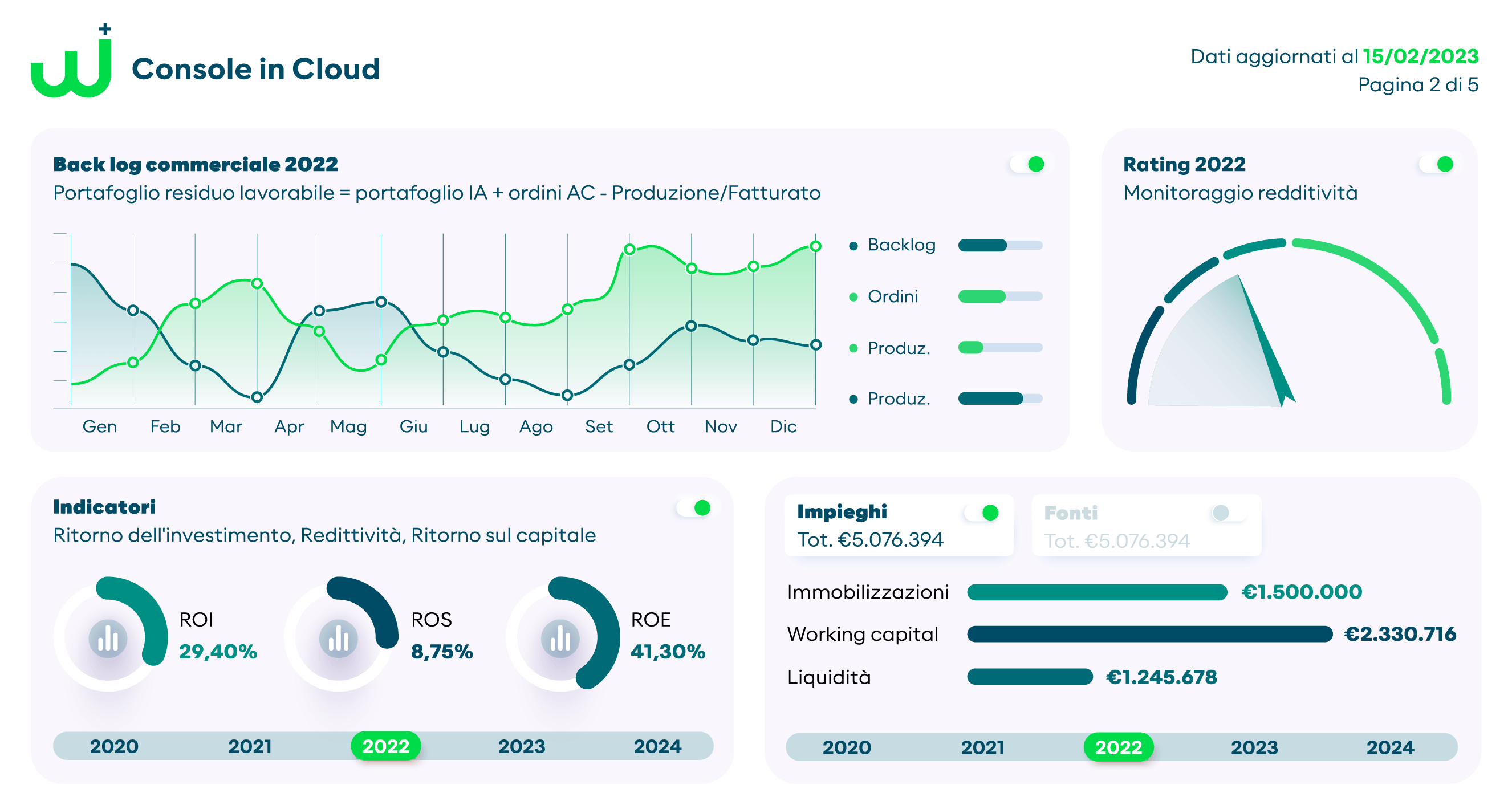 Console in Cloud

Dati aggiornati al 15/02/2023
Pagina 2 di 5

Back log commerciale 2022
Portafoglio residuo lavorabile = portafoglio IA + ordini AC - Produzione/Fatturato

Gen Feb Mar Apr Mag Giu Lug Ago Set Ott Nov Dic

Backlog
Ordini
Produz.
Produz.

Rating 2022
Monitoraggio redditività

Indicatori
Ritorno dell'investimento, Redittività, Ritorno sul capitale

ROI
29,40%

ROS
8,75%

ROE
41,30%

2020 2021 2022 2023 2024

Impieghi
Tot. €5.076.394

Fonti
Tot. €5.076.394

Immobilizzazioni €1.500.000
Working capital €2.330.716
Liquidità €1.245.678

2020 2021 2022 2023 2024